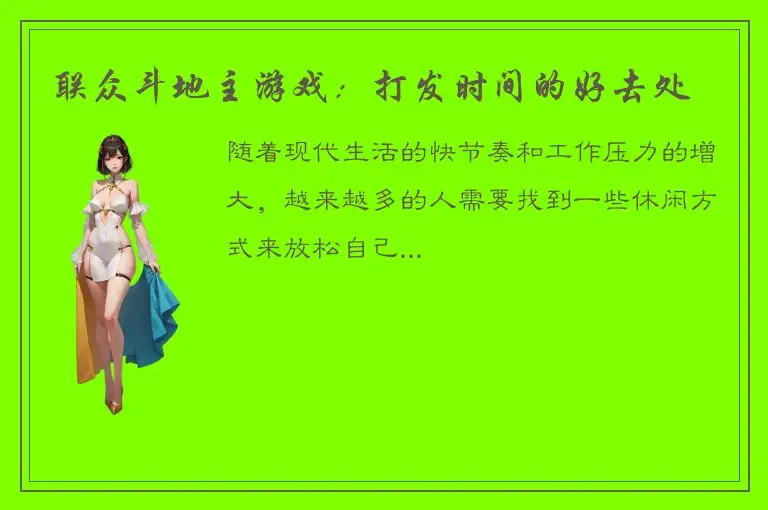 联众斗地主游戏：打发时间的好去处

随着现代生活的快节奏和工作压力的增大，越来越多的人需要找到一些休闲方式来放松自己...